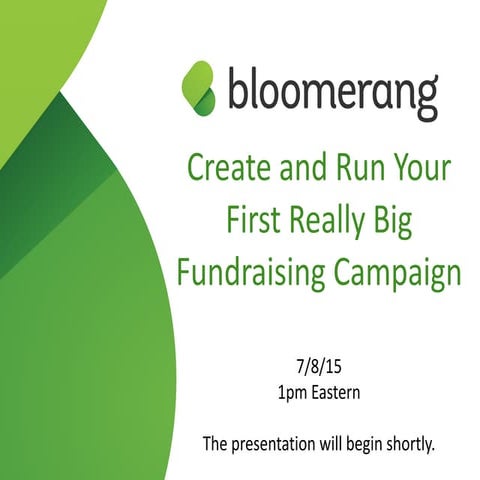 bloomerang

Create and Run Your First Really Big Fundraising Campaign

7/8/15
1pm Eastern

The presentation will begin shortly.